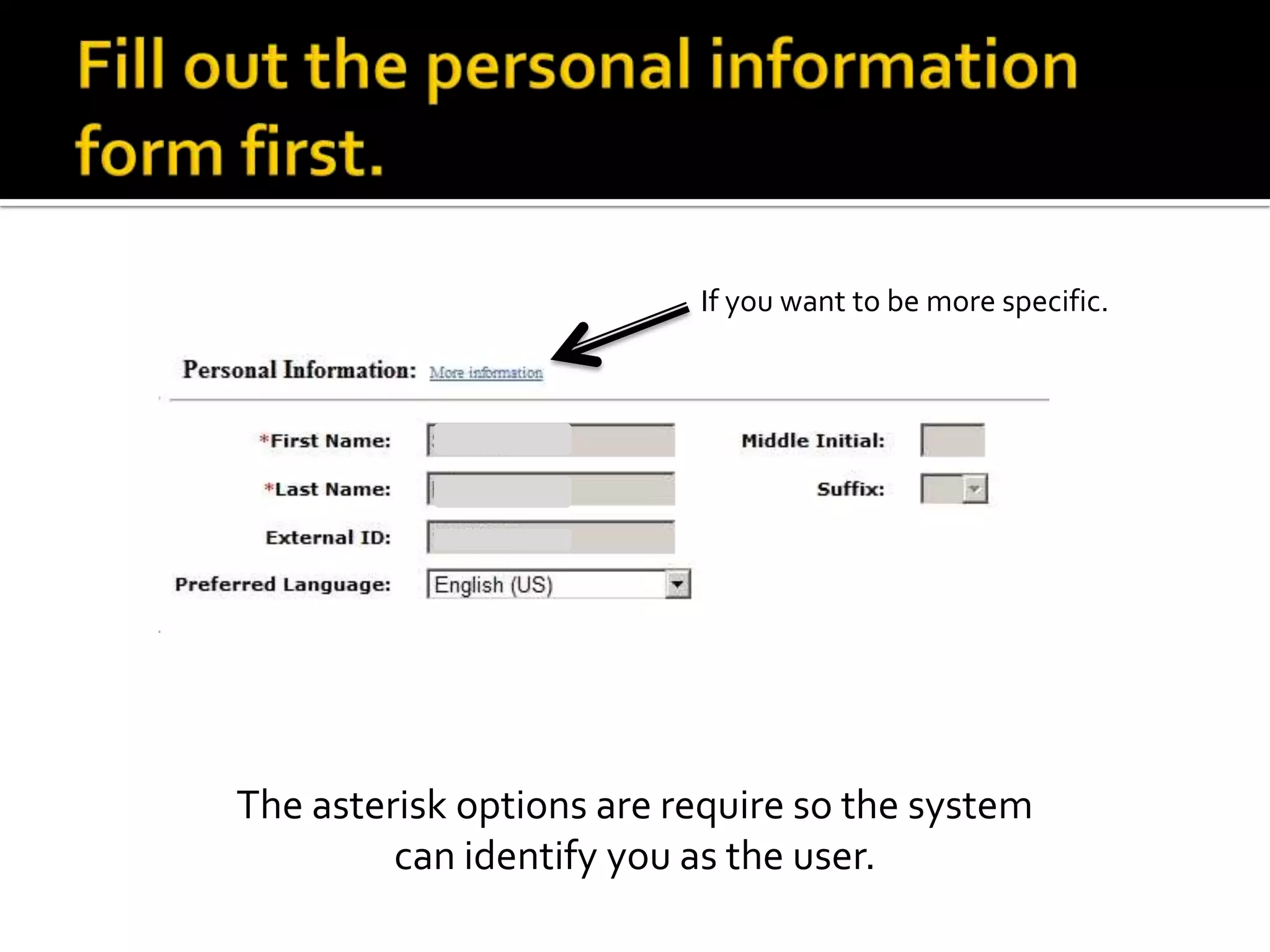 Fill out the personal information form first.

If you want to be more specific.

Personal Information: More information

*First Name:

Middle Initial:

*Last Name:

Suffix:

External ID:

Preferred Language: English (US)

The asterisk options are require so the system can identify you as the user.